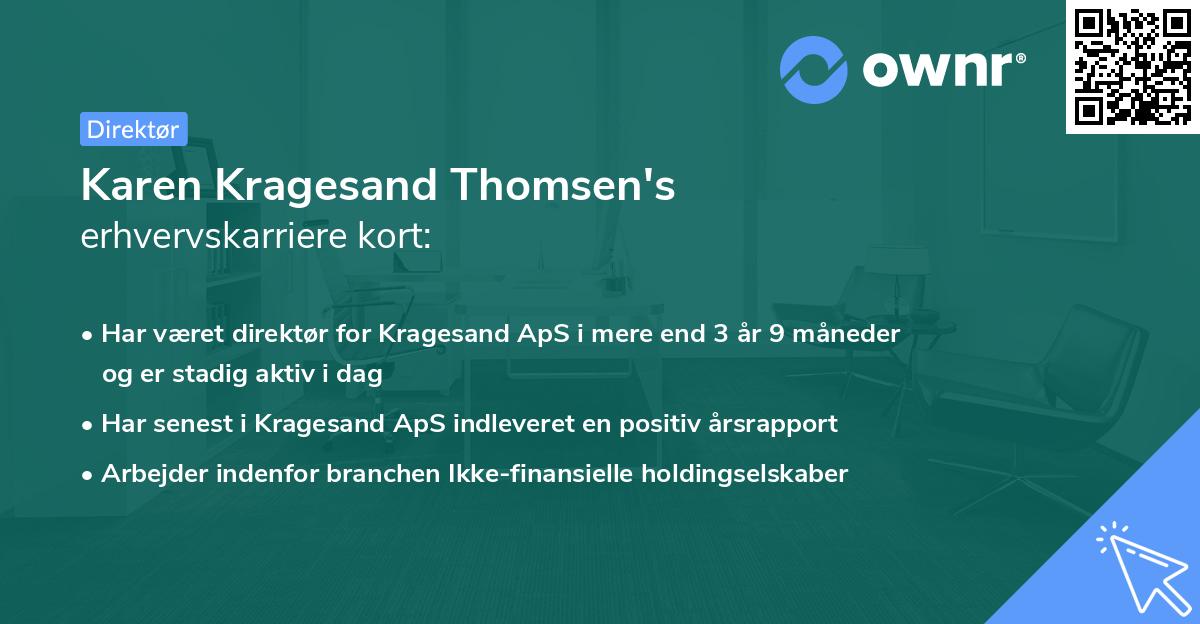 ownr®

Direktør

Karen Kragesand Thomsen's
erhvervskarriere kort:

• Har været direktør for Kragesand ApS i mere end 3 år 9 måneder og er stadig aktiv i dag
• Har senest i Kragesand ApS indleveret en positiv årsrapport
• Arbejder indenfor branchen Ikke-finansielle holdingselskaber